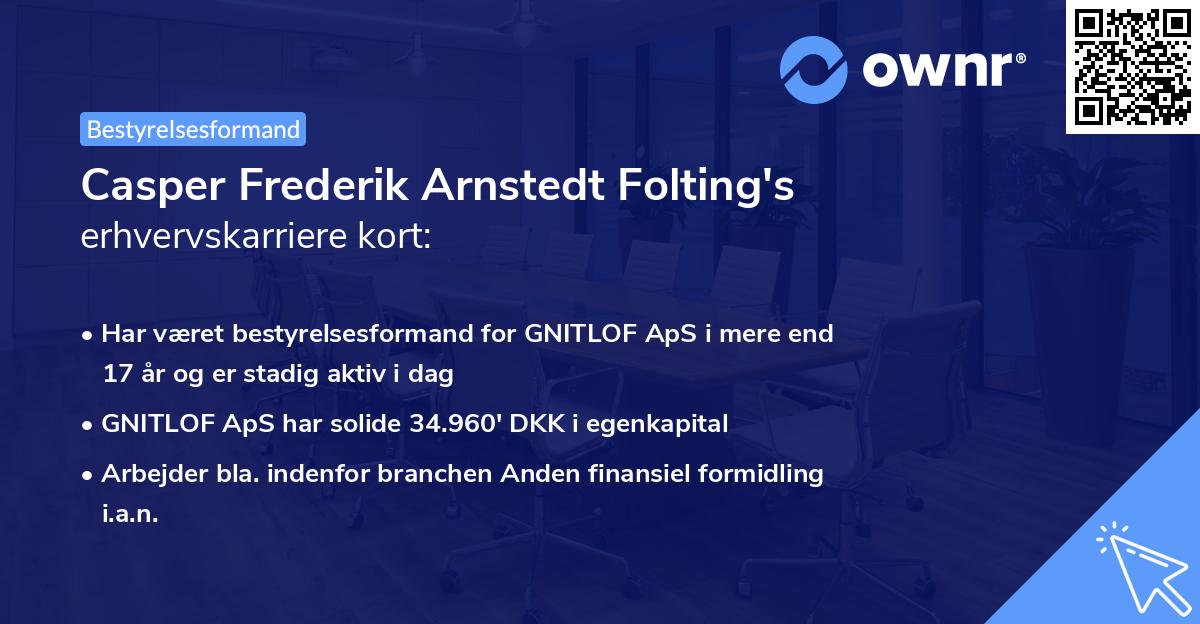 ownr®

Bestyrelsesformand

Casper Frederik Arnstedt Folting's erhvervskarriere kort:

• Har været bestyrelsesformand for GNITLOF ApS i mere end 17 år og er stadig aktiv i dag
• GNITLOF ApS har solide 34.960' DKK i egenkapital
• Arbejder bla. indenfor branchen Anden finansiel formidling i.a.n.